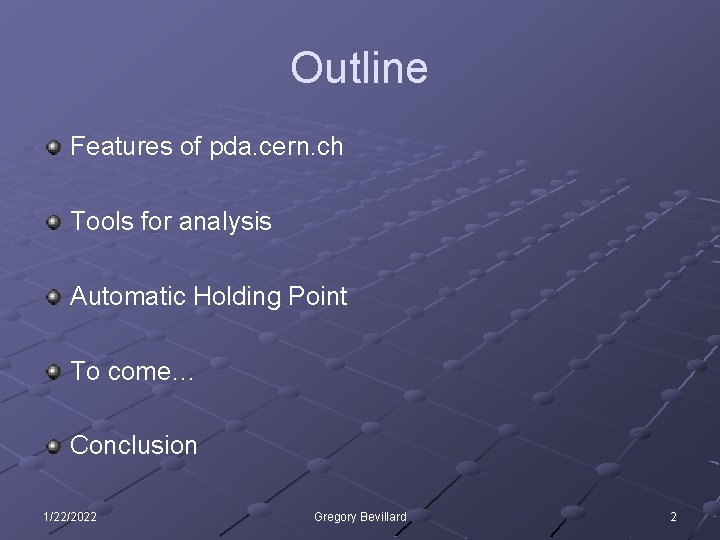 Outline

Features of pda.cern.ch

Tools for analysis

Automatic Holding Point

To come…

Conclusion

1/22/2022 Gregory Bevillard 2